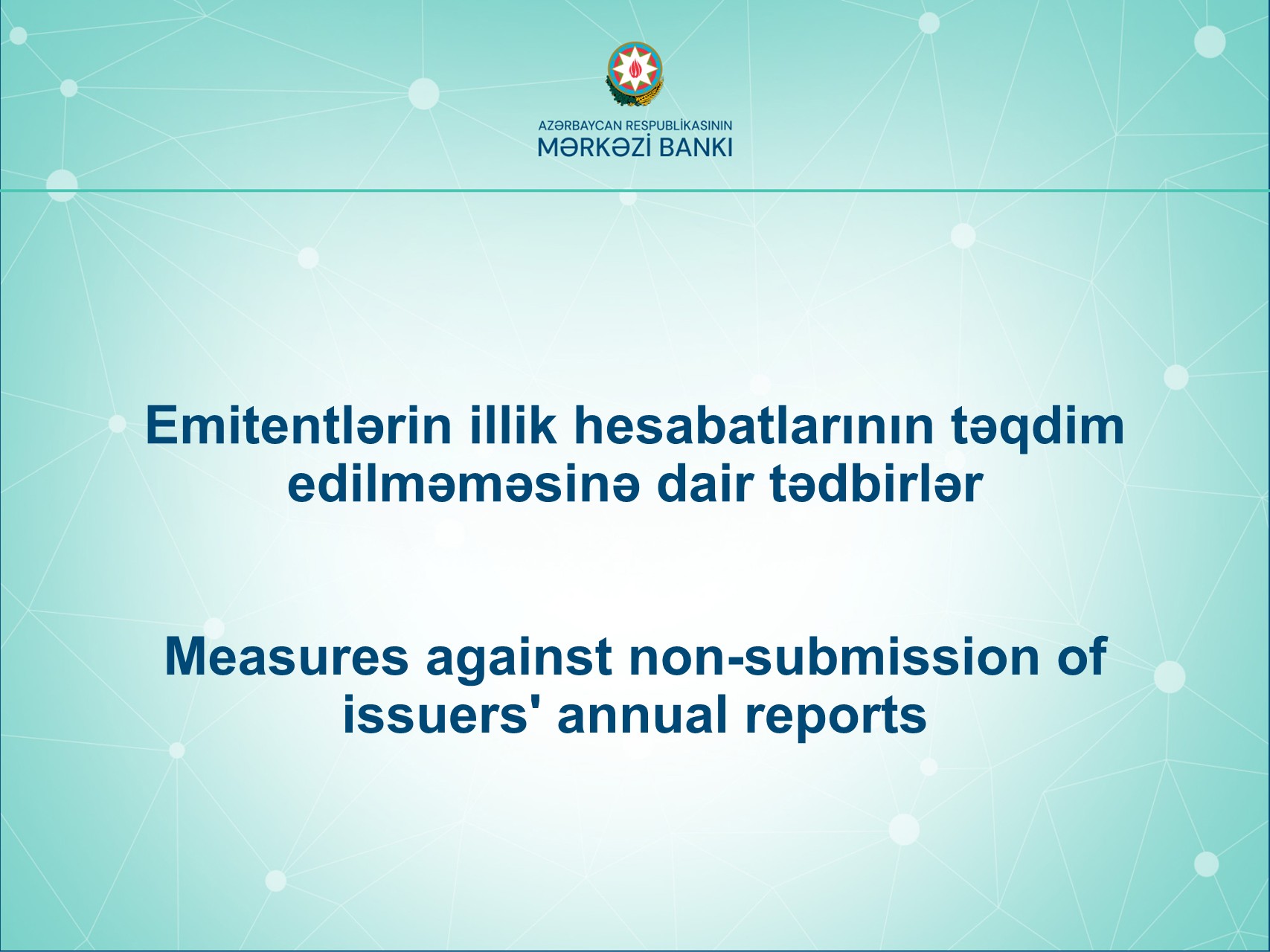 AZƏRBAYCAN RESPUBLİKASININ
MƏRKƏZİ BANKI

Emitentlərin illik hesabatlarının təqdim edilməməsinə dair tədbirlər

Measures against non-submission of issuers' annual reports